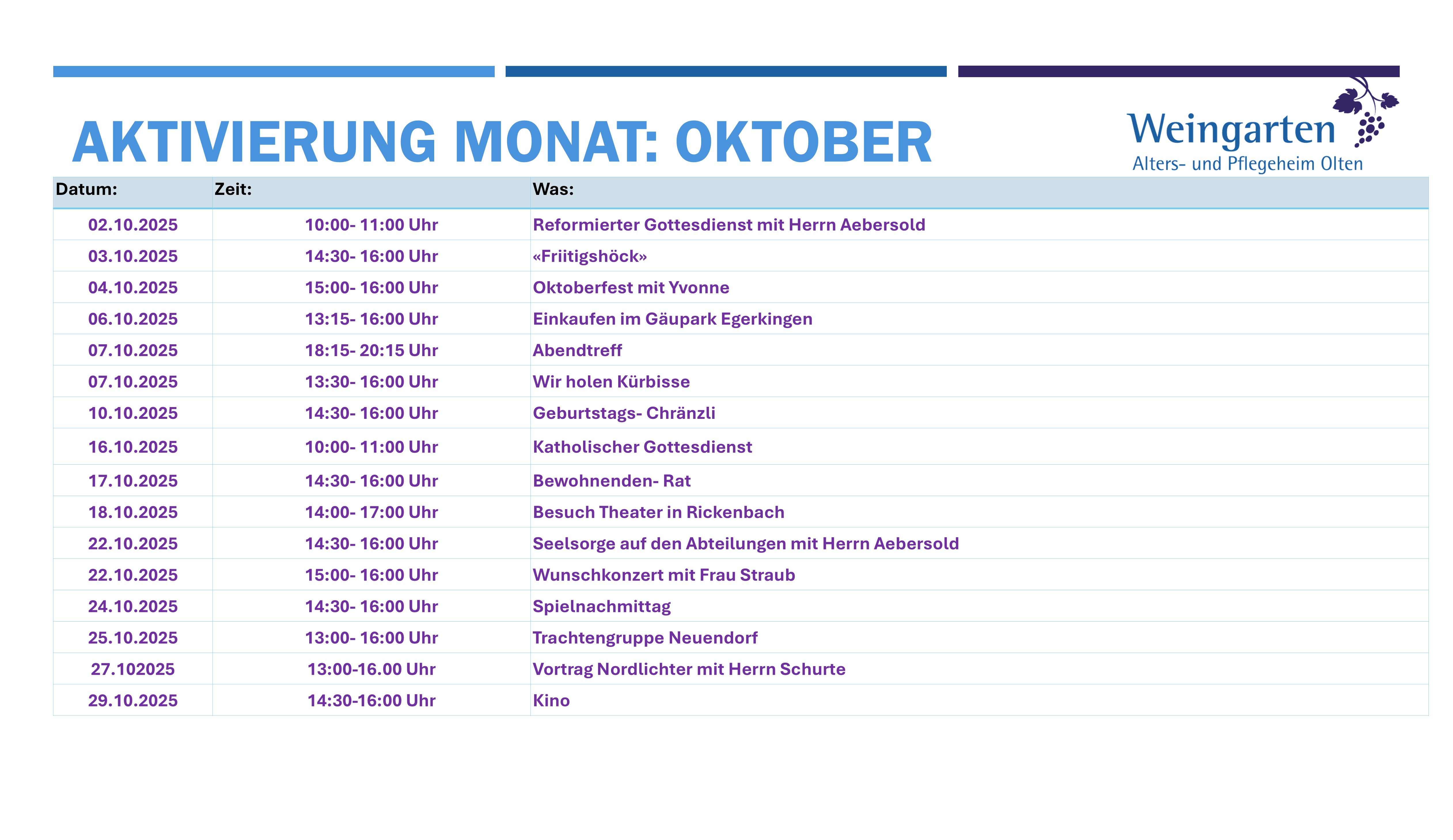 AKTIVIERUNG MONAT: OKTOBER

Weingarten
Alters- und Pflegeheim Olten

| Datum: | Zeit: | Was: |
|---|---|---|
| 02.10.2025 | 10:00- 11:00 Uhr | Reformierter Gottesdienst mit Herrn Aebersold |
| 03.10.2025 | 14:30- 16:00 Uhr | «Friitigshöck» |
| 04.10.2025 | 15:00- 16:00 Uhr | Oktoberfest mit Yvonne |
| 06.10.2025 | 13:15- 16:00 Uhr | Einkaufen im Gäupark Egerkingen |
| 07.10.2025 | 18:15- 20:15 Uhr | Abendtreff |
| 07.10.2025 | 13:30- 16:00 Uhr | Wir holen Kürbisse |
| 10.10.2025 | 14:30- 16:00 Uhr | Geburtstags- Chränzli |
| 16.10.2025 | 10:00- 11:00 Uhr | Katholischer Gottesdienst |
| 17.10.2025 | 14:30- 16:00 Uhr | Bewohnenden- Rat |
| 18.10.2025 | 14:00- 17:00 Uhr | Besuch Theater in Rickenbach |
| 22.10.2025 | 14:30- 16:00 Uhr | Seelsorge auf den Abteilungen mit Herrn Aebersold |
| 22.10.2025 | 15:00- 16:00 Uhr | Wunschkonzert mit Frau Straub |
| 24.10.2025 | 14:30- 16:00 Uhr | Spielnachmittag |
| 25.10.2025 | 13:00- 16:00 Uhr | Trachtengruppe Neuendorf |
| 27.102025 | 13:00-16.00 Uhr | Vortrag Nordlichter mit Herrn Schurte |
| 29.10.2025 | 14:30-16:00 Uhr | Kino |